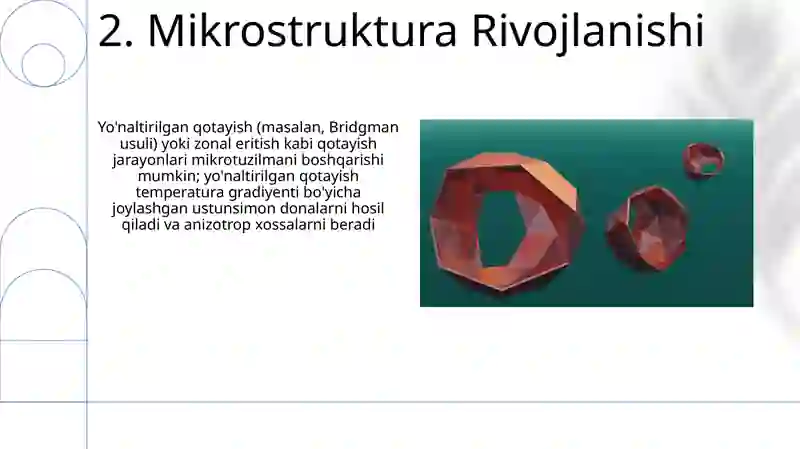 2. Mikrostruktura Rivojlanishi

Yo'naltirilgan qotayish (masalan, Bridgman usuli) yoki zonal eritish kabi qotayish jarayonlari mikrotuzilmani boshqarishi mumkin; yo'naltirilgan qotayish temperatura gradiyenti bo'yicha joylashgan ustunsimon donalarni hosil qiladi va anizotrop xossalarni beradi